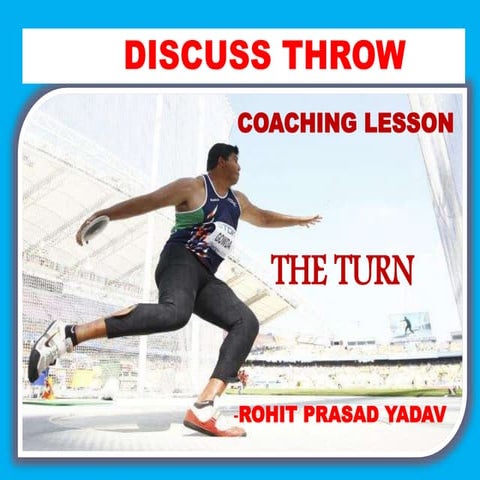 DISCUSS THROW

COACHING LESSON

THE TURN

-ROHIT PRASAD YADAV